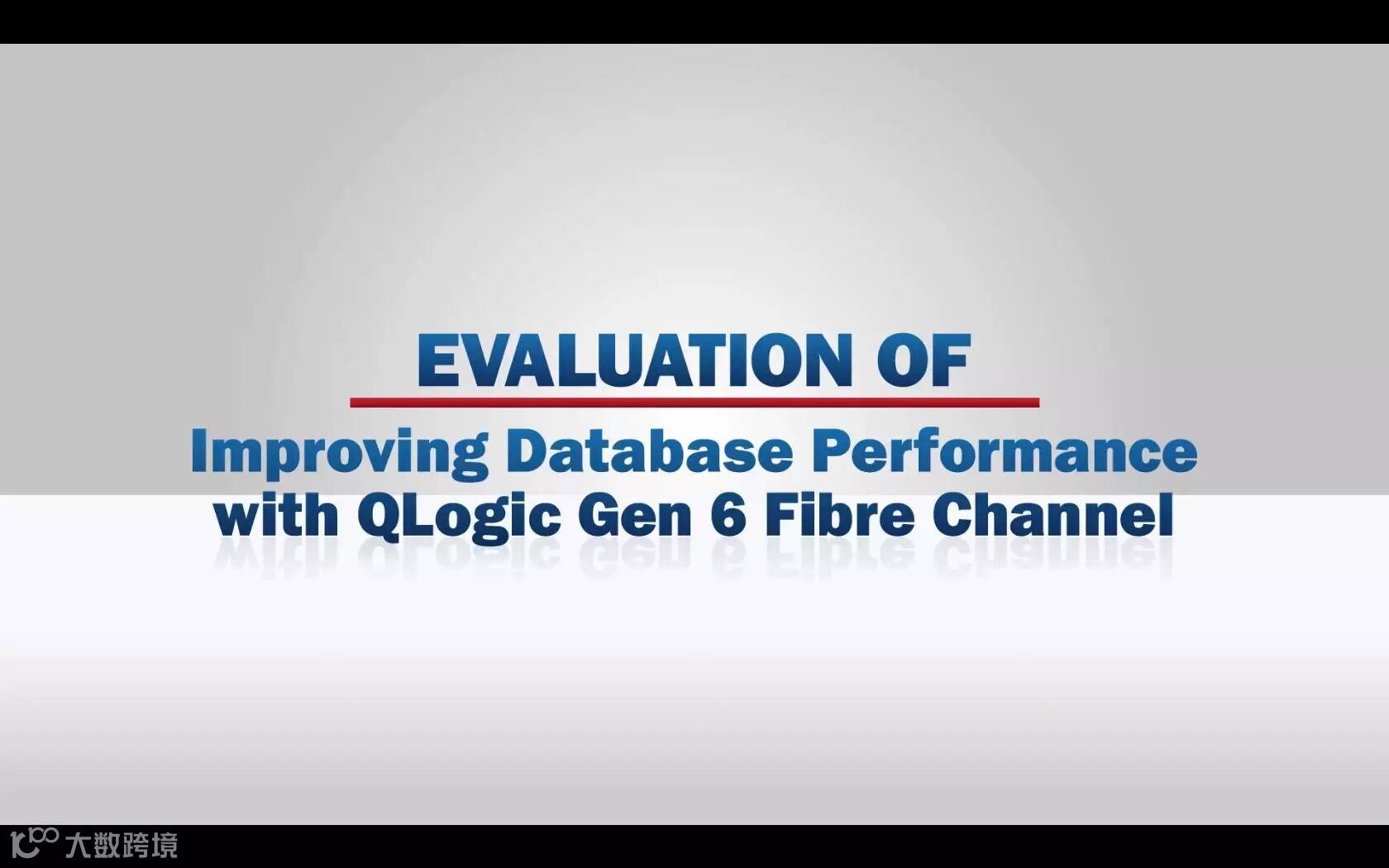 EVALUATION OF

Improving Database Performance with QLogic Gen 6 Fibre Channel

大数跨境